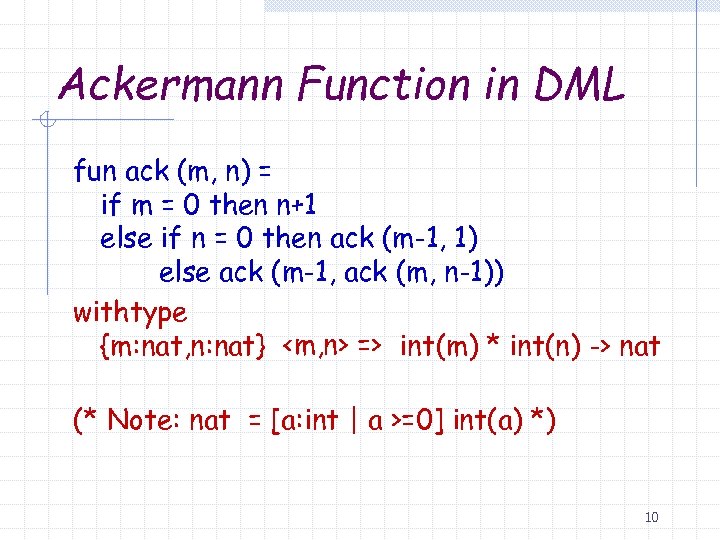 Ackermann Function in DML

fun ack (m, n) =
  if m = 0 then n+1
  else if n = 0 then ack (m-1, 1)
      else ack (m-1, ack (m, n-1))
withtype
  {m:nat,n:nat} <m,n> => int(m) * int(n) -> nat

(* Note: nat = [a:int | a >=0] int(a) *)

10